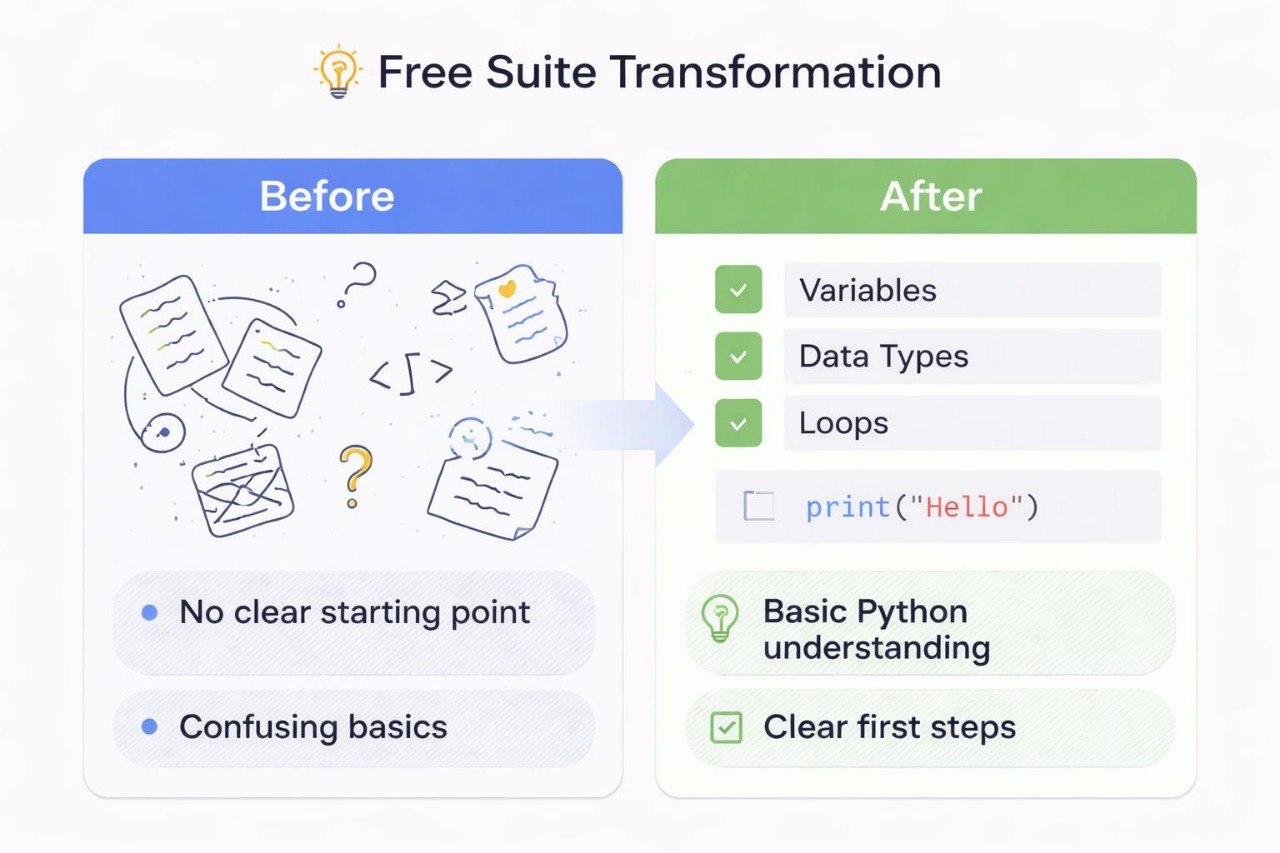 Free Suite Transformation

Before

No clear starting point

Confusing basics

After

Variables

Data Types

Loops

print("Hello")

Basic Python understanding

Clear first steps